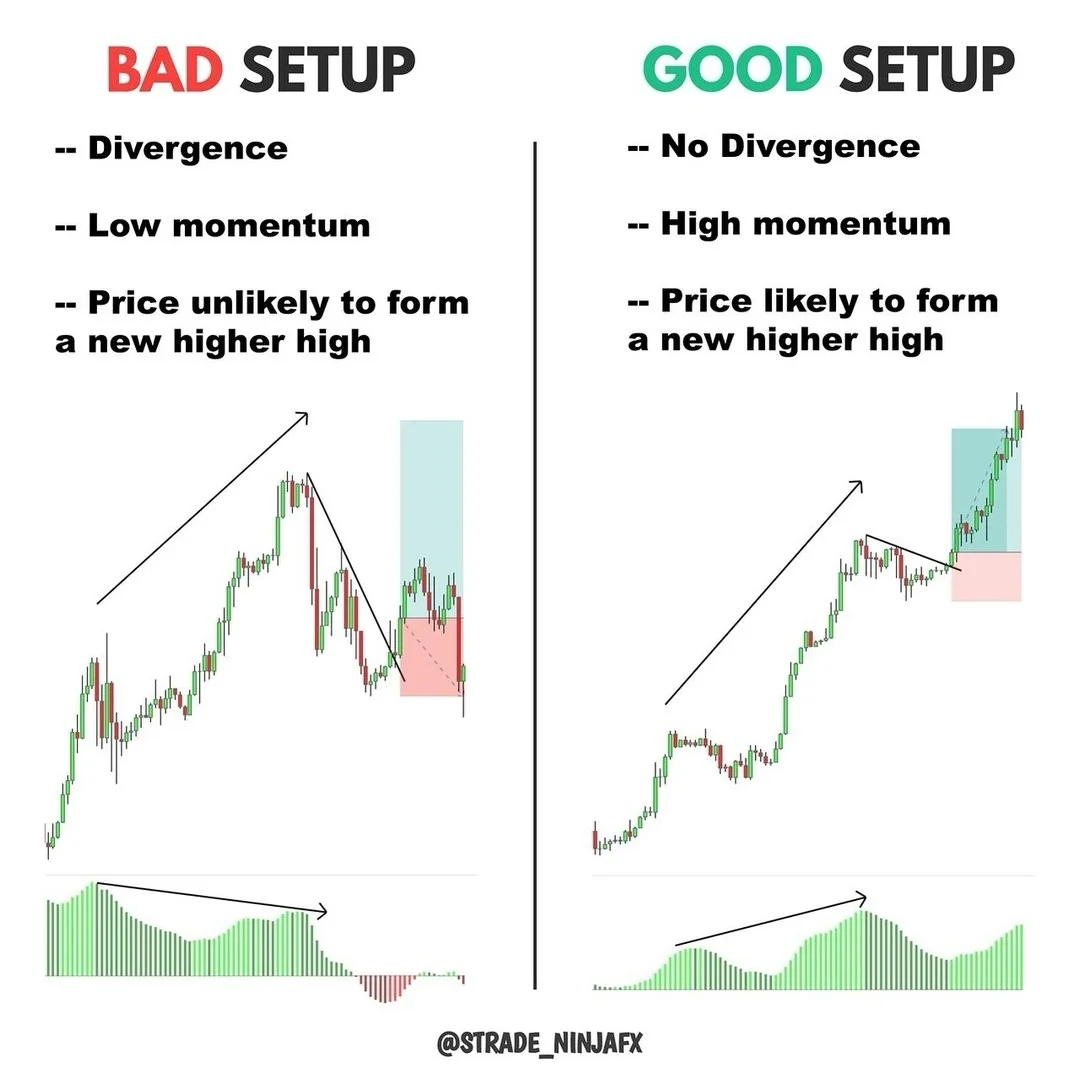 BAD SETUP

-- Divergence

-- Low momentum

-- Price unlikely to form a new higher high

GOOD SETUP

-- No Divergence

-- High momentum

-- Price likely to form a new higher high

@STRADE_NINJAFX